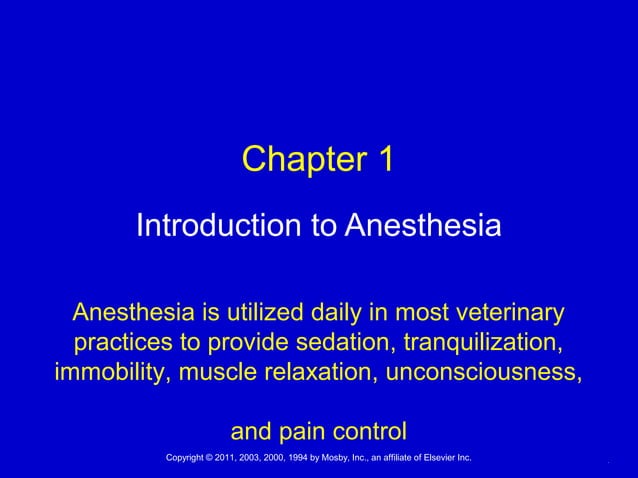 Chapter 1

Introduction to Anesthesia

Anesthesia is utilized daily in most veterinary practices to provide sedation, tranquilization, immobility, muscle relaxation, unconsciousness,

and pain control

Copyright © 2011, 2003, 2000, 1994 by Mosby, Inc., an affiliate of Elsevier Inc.